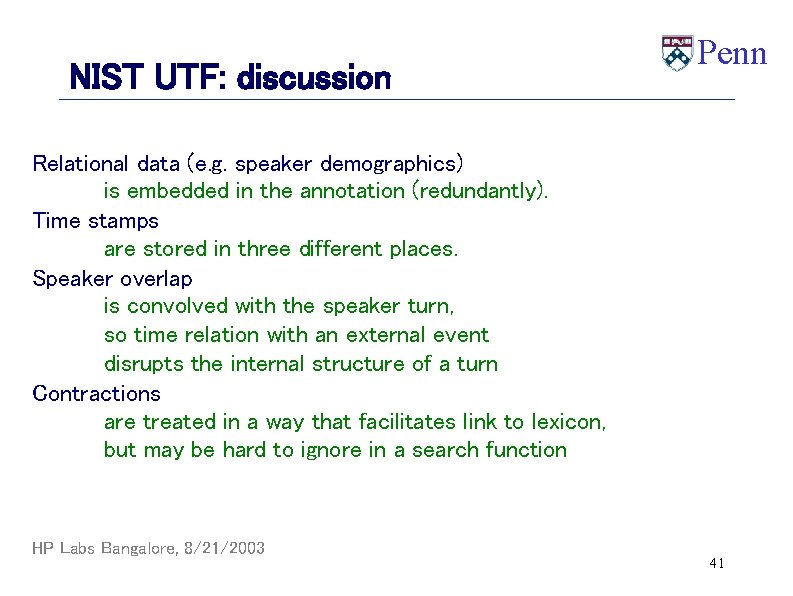 Penn

NIST UTF: discussion

Relational data (e.g. speaker demographics)
is embedded in the annotation (redundantly).

Time stamps
are stored in three different places.

Speaker overlap
is convolved with the speaker turn,
so time relation with an external event
disrupts the internal structure of a turn

Contractions
are treated in a way that facilitates link to lexicon,
but may be hard to ignore in a search function

HP Labs Bangalore, 8/21/2003

41